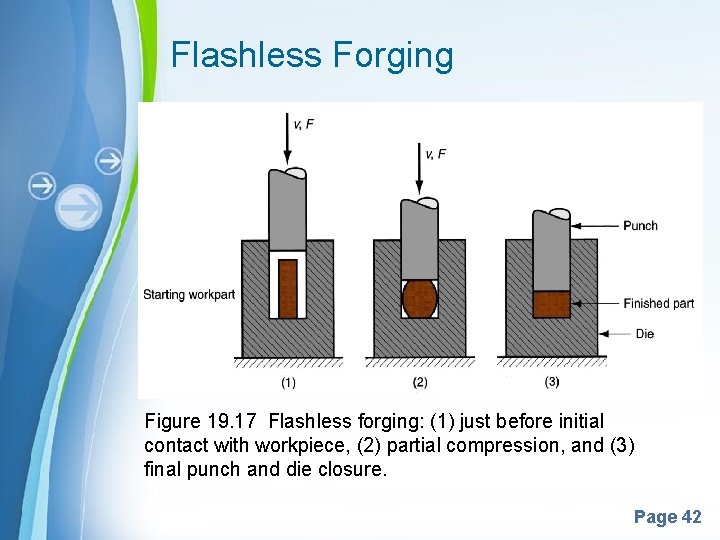 Flashless Forging

v, F

v, F

Punch

Starting workpart

Finished part

Die

(1)

(2)

(3)

Figure 19.17 Flashless forging: (1) just before initial contact with workpiece, (2) partial compression, and (3) final punch and die closure.

Page 42